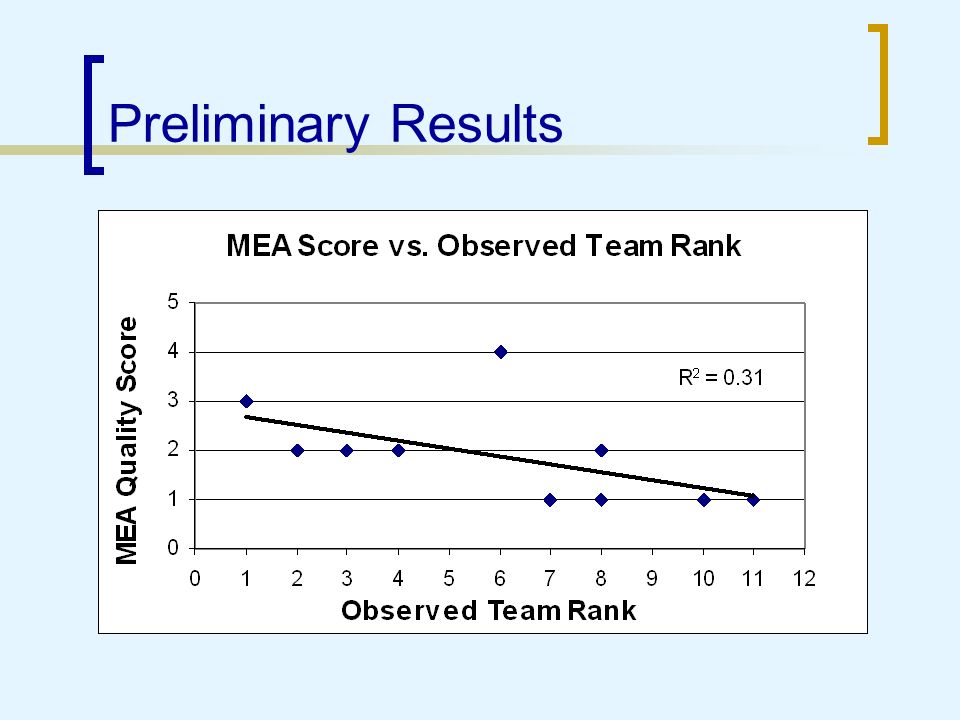 Preliminary Results

MEA Score vs. Observed Team Rank

MEA Quality Score

5
4
3
2
1
0

$R^2 = 0.31$

0 1 2 3 4 5 6 7 8 9 10 11 12

Observed Team Rank